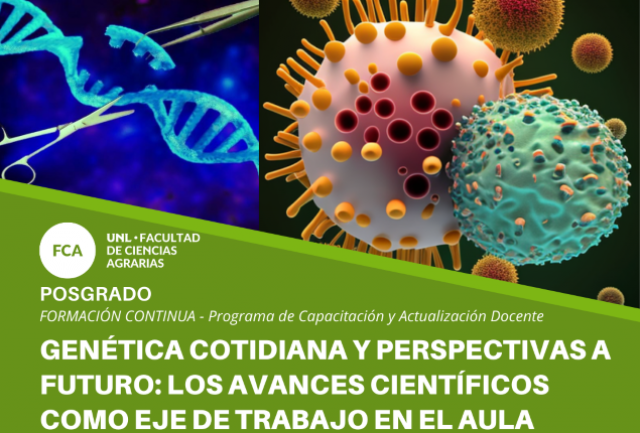 FCA

UNL • FACULTAD DE CIENCIAS AGRARIAS

POSGRADO

FORMACIÓN CONTINUA - Programa de Capacitación y Actualización Docente

GENÉTICA COTIDIANA Y PERSPECTIVAS A FUTURO: LOS AVANCES CIENTÍFICOS COMO EJE DE TRABAJO EN EL AULA